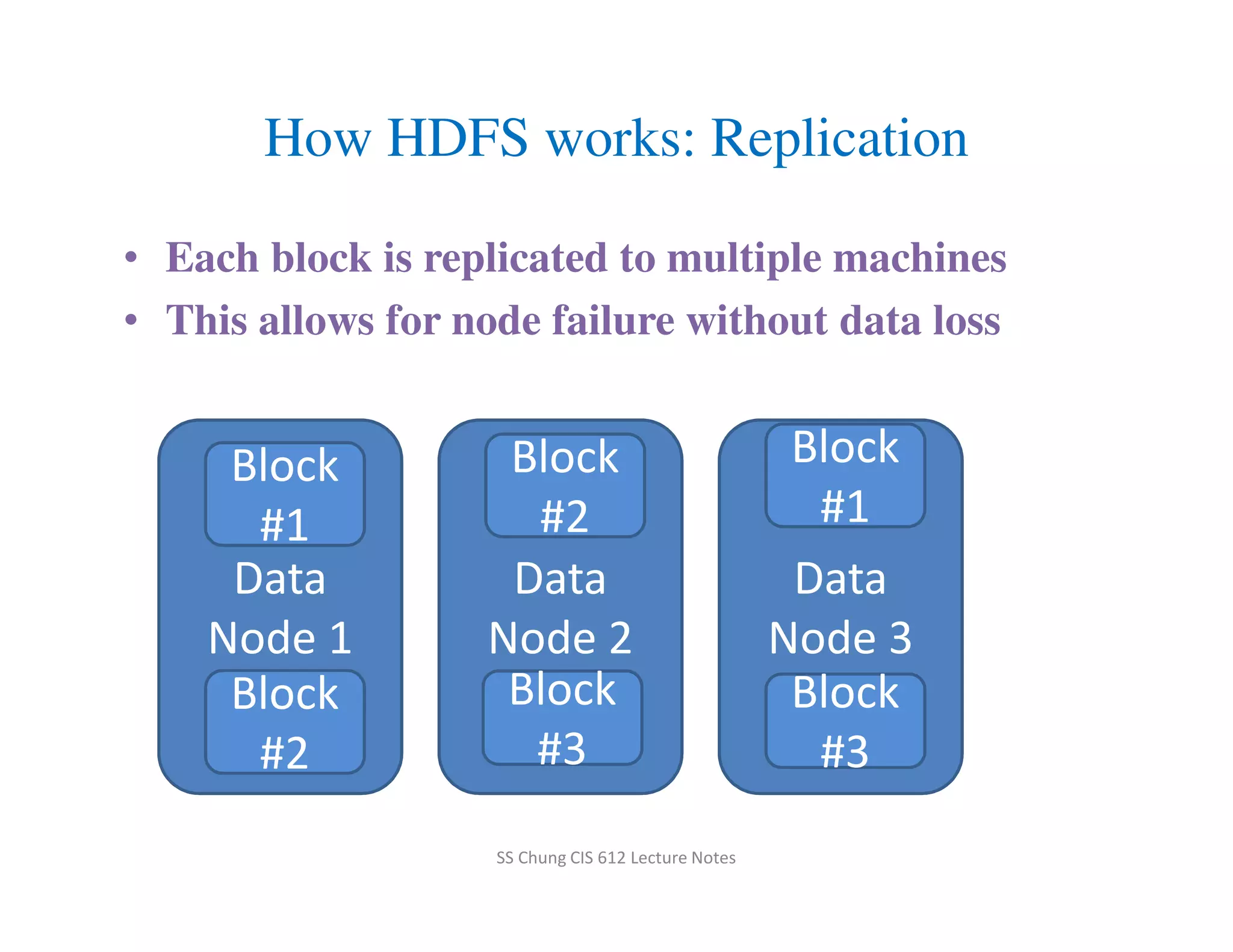 How HDFS works: Replication

• Each block is replicated to multiple machines
• This allows for node failure without data loss

Block #1

Data Node 1

Block #2

Block #2

Data Node 2

Block #3

Block #1

Data Node 3

Block #3

SS Chung CIS 612 Lecture Notes